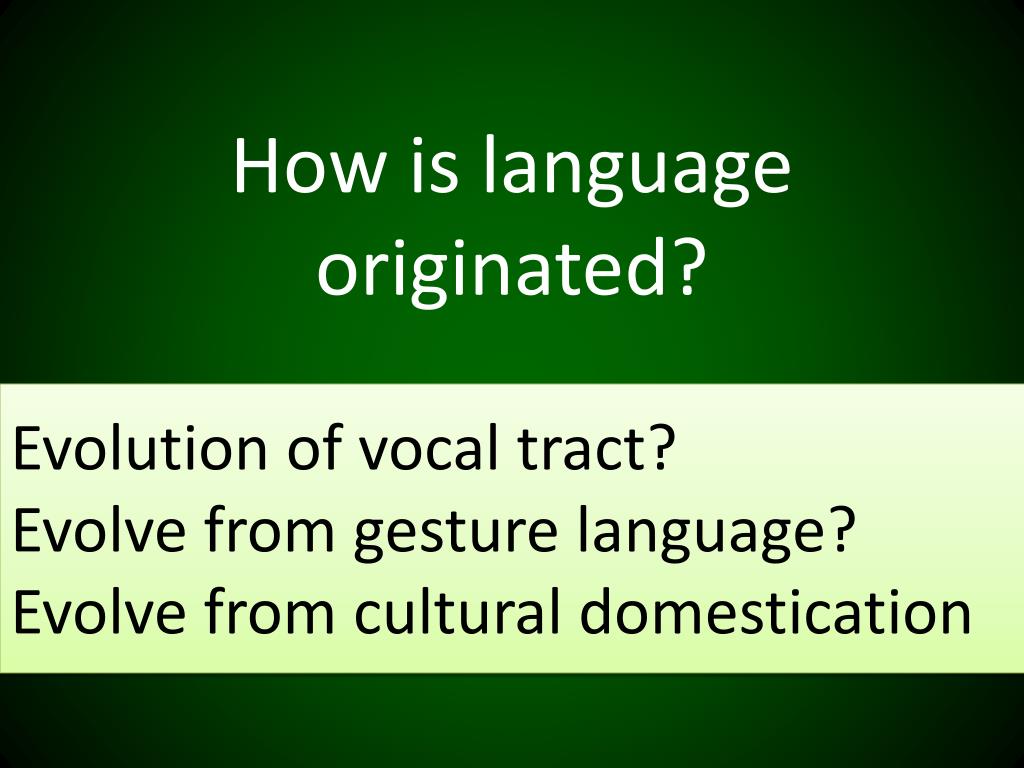 How is language originated?

Evolution of vocal tract?
Evolve from gesture language?
Evolve from cultural domestication